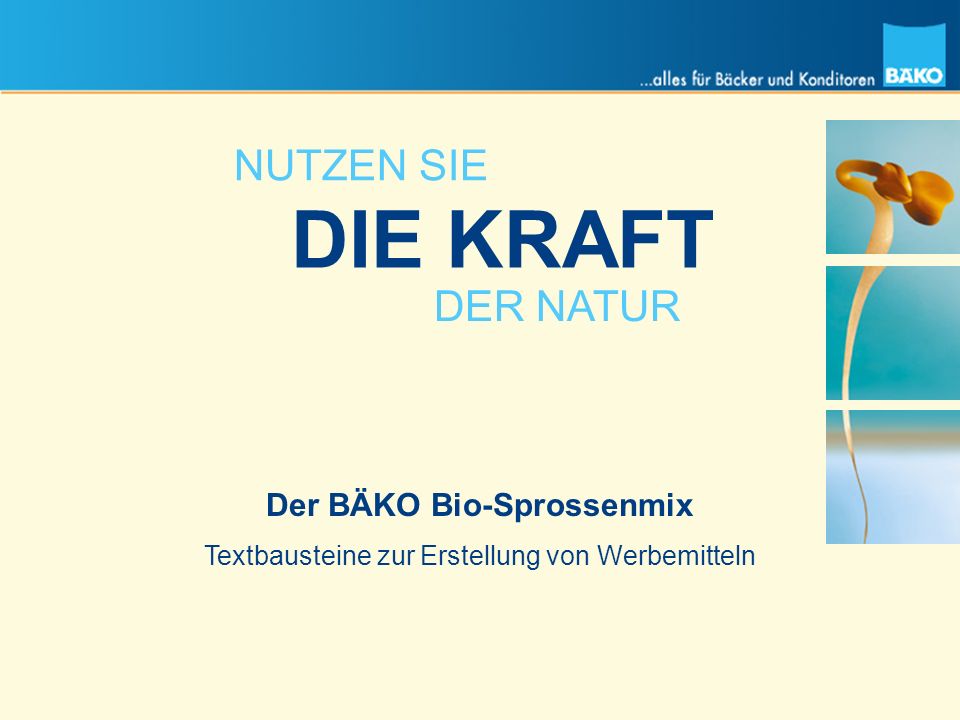 ...alles für Bäcker und Konditoren BÄKO

NUTZEN SIE
DIE KRAFT
DER NATUR

Der BÄKO Bio-Sprossenmix

Textbausteine zur Erstellung von Werbemitteln